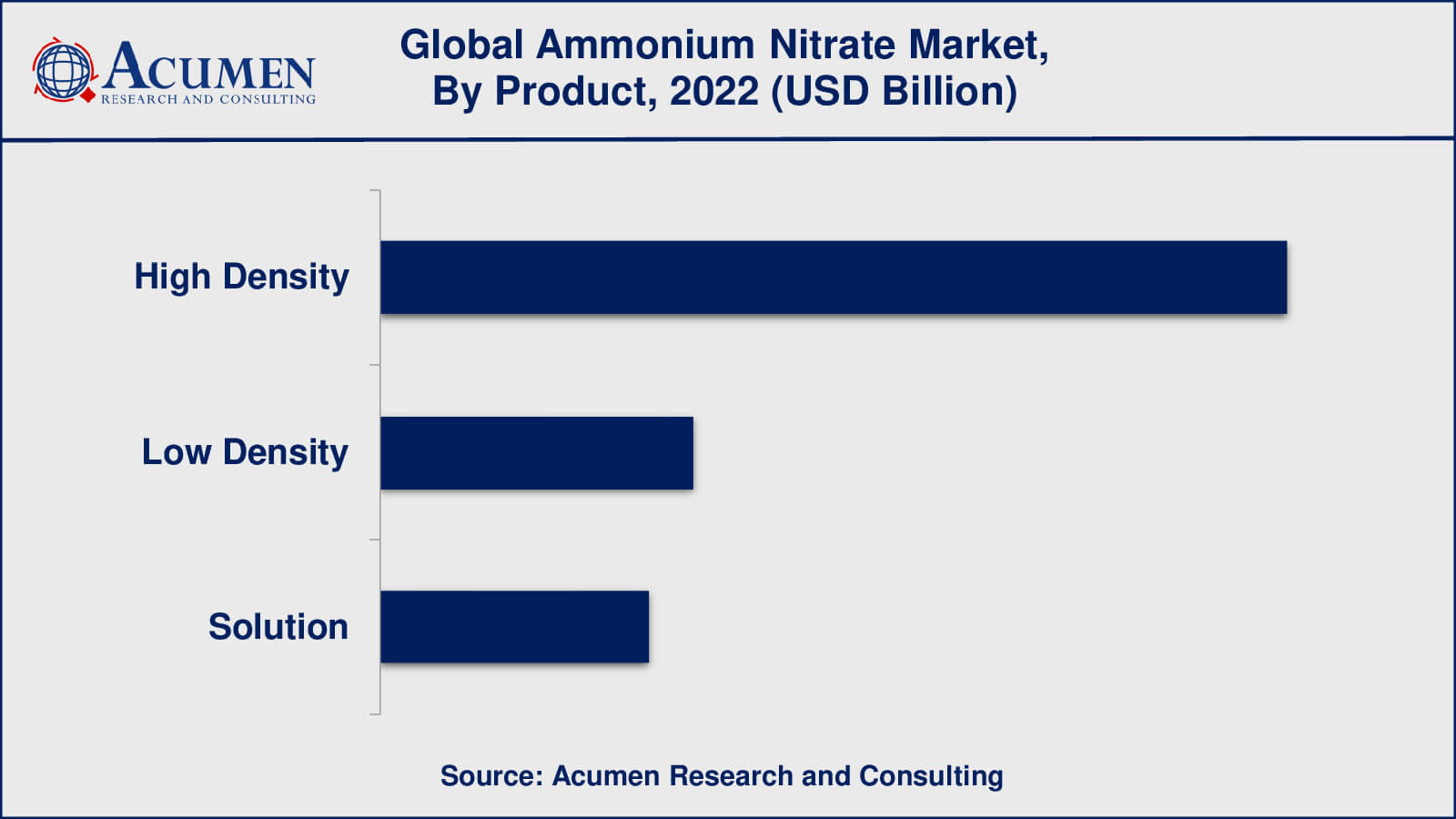 ACUMEN
RESEARCH AND CONSULTING

Global Ammonium Nitrate Market, By Product, 2022 (USD Billion)

High Density

Low Density

Solution

Source: Acumen Research and Consulting